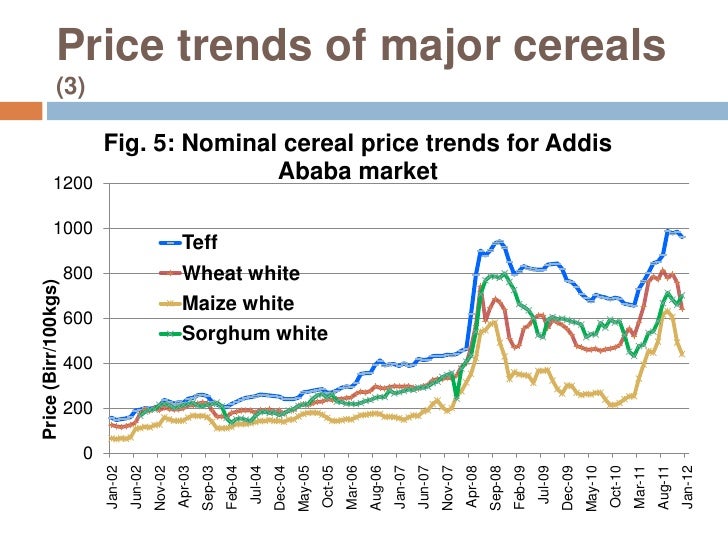 Price trends of major cereals (3)

Fig. 5: Nominal cereal price trends for Addis Ababa market

Price (Birr/100kgs)

1200
1000
800
600
400
200
0

Teff
Wheat white
Maize white
Sorghum white

Jan-02 Jun-02 Nov-02 Apr-03 Sep-03 Feb-04 Jul-04 Dec-04 May-05 Oct-05 Mar-06 Aug-06 Jan-07 Jun-07 Nov-07 Apr-08 Sep-08 Feb-09 Jul-09 Dec-09 May-10 Oct-10 Mar-11 Aug-11 Jan-12